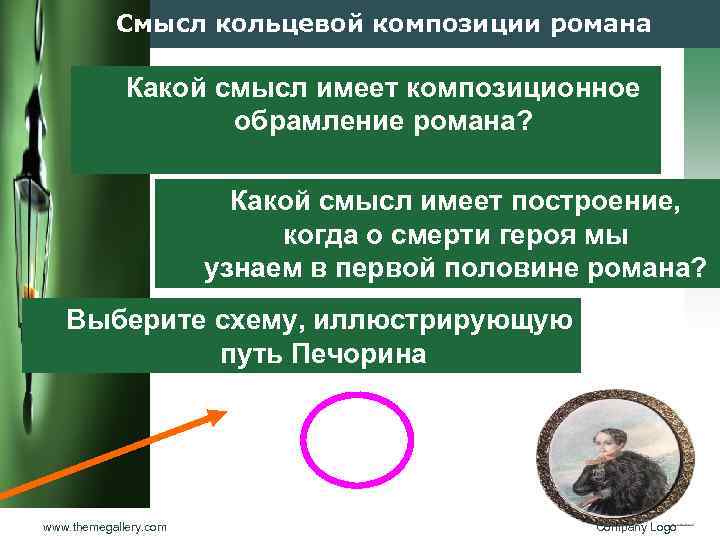 Смысл кольцевой композиции романа

Какой смысл имеет композиционное обрамление романа?

Какой смысл имеет построение, когда о смерти героя мы узнаем в первой половине романа?

Выберите схему, иллюстрирующую путь Печорина

www.themegallery.com

Company Logo